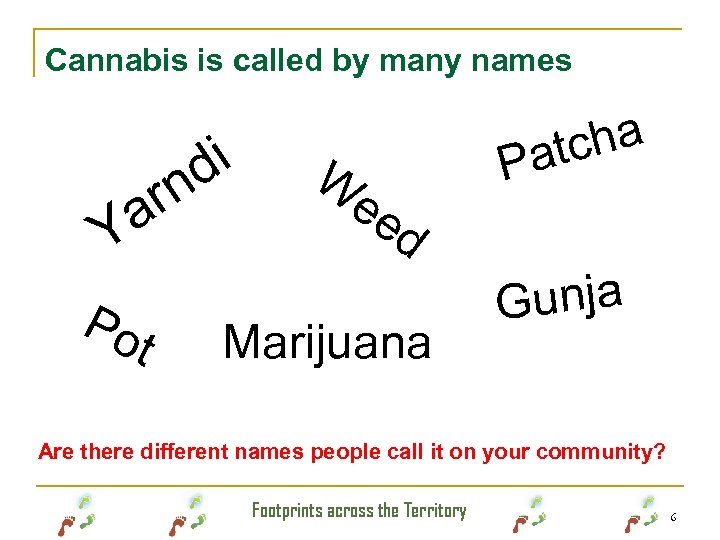 Cannabis is called by many names

Yarndi

Weed

Patcha

Pot

Marijuana

Gunja

Are there different names people call it on your community?

Footprints across the Territory

6